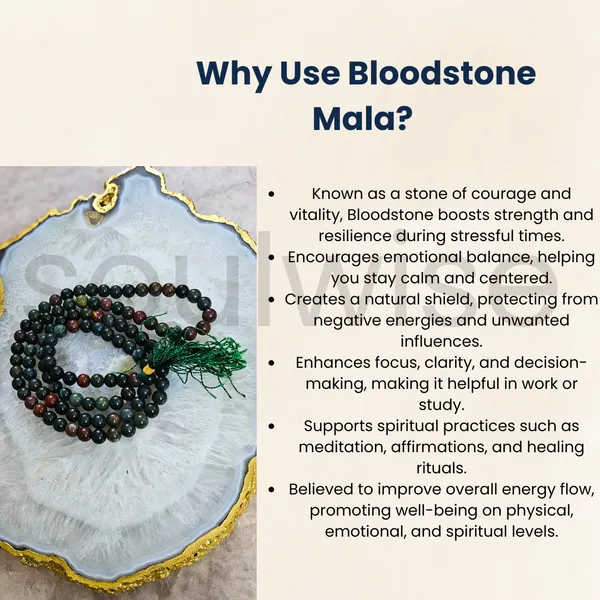 Why Use Bloodstone Mala?

soulwise

- Known as a stone of courage and vitality, Bloodstone boosts strength and resilience during stressful times.
- Encourages emotional balance, helping you stay calm and centered.
- Creates a natural shield, protecting from negative energies and unwanted influences.
- Enhances focus, clarity, and decision-making, making it helpful in work or study.
- Supports spiritual practices such as meditation, affirmations, and healing rituals.
- Believed to improve overall energy flow, promoting well-being on physical, emotional, and spiritual levels.